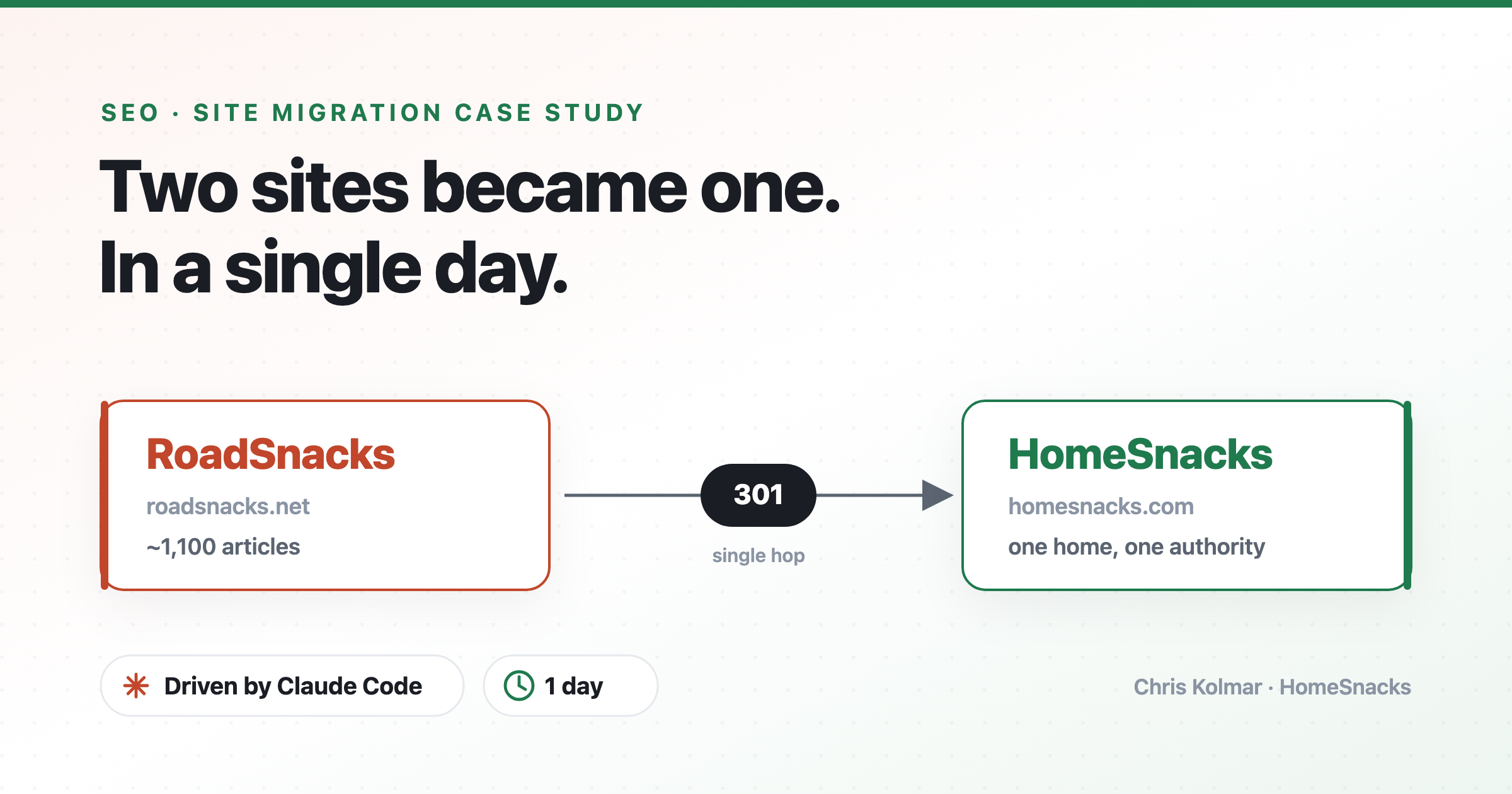 SEO · SITE MIGRATION CASE STUDY

Two sites became one.
In a single day.

RoadSnacks
roadsnacks.net
~1,100 articles

301
single hop

HomeSnacks
homesnacks.com
one home, one authority

Driven by Claude Code

1 day

Chris Kolmar · HomeSnacks